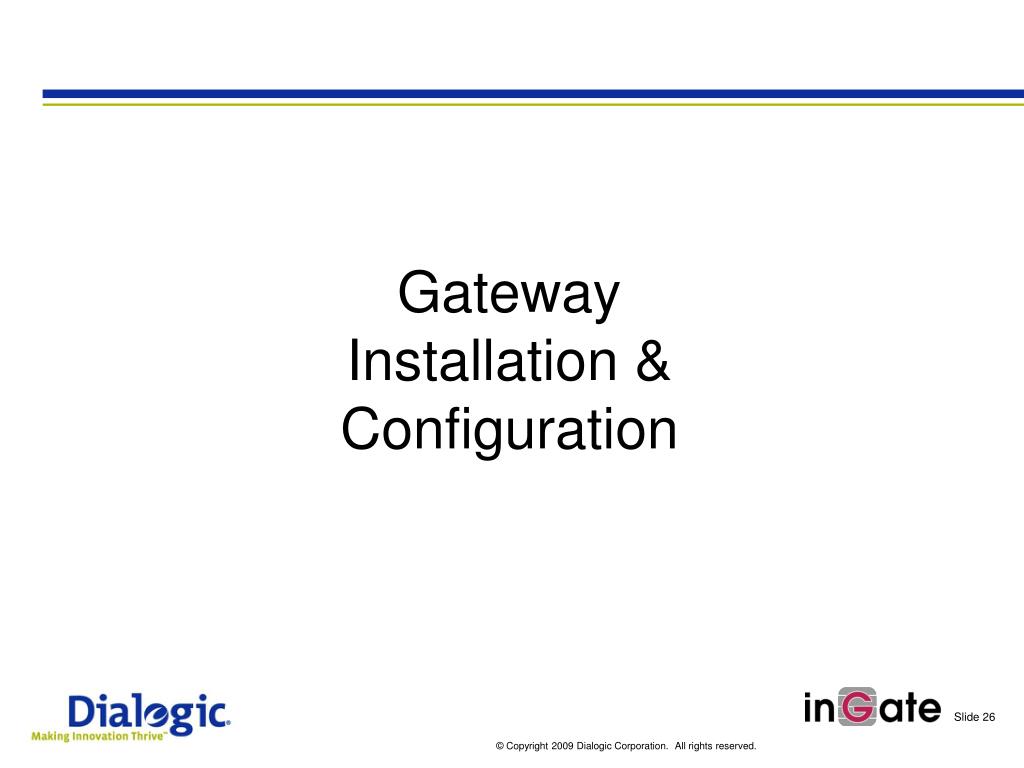 Gateway Installation & Configuration

Dialogic®
Making Innovation Thrive™

inGate

Slide 26

© Copyright 2009 Dialogic Corporation. All rights reserved.